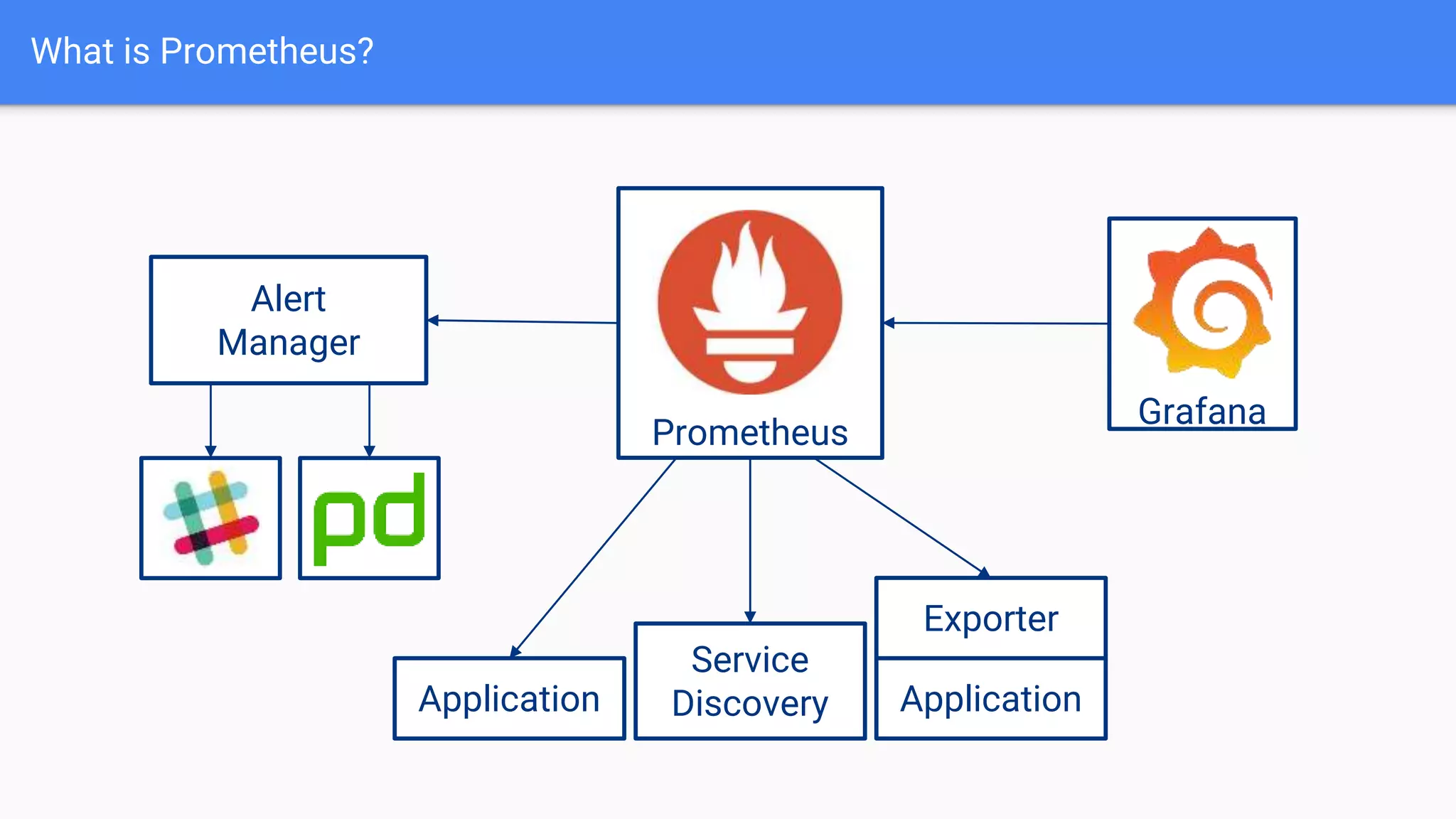 What is Prometheus?

Alert Manager

Prometheus

Grafana

pd

Application

Service Discovery

Exporter

Application